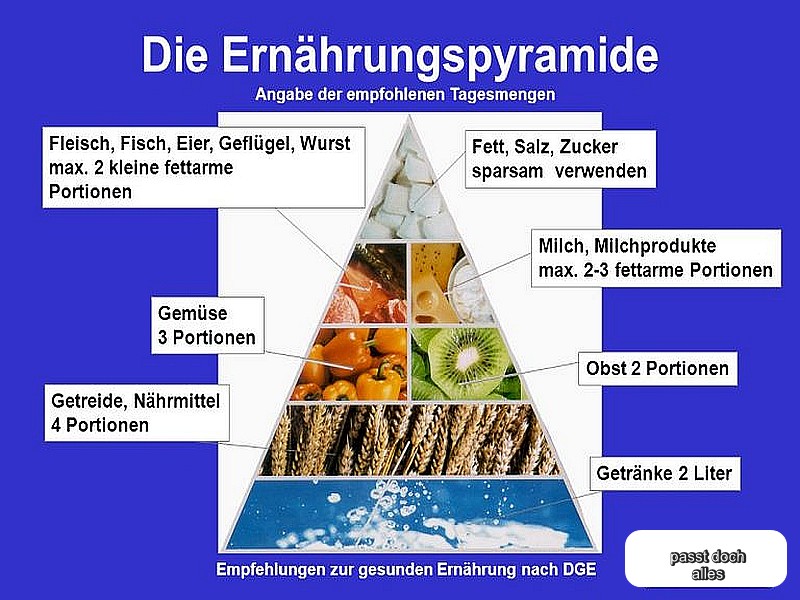 Die Ernährungspyramide
Angabe der empfohlenen Tagesmengen

Fleisch, Fisch, Eier, Geflügel, Wurst max. 2 kleine fettarme Portionen

Fett, Salz, Zucker sparsam verwenden

Milch, Milchprodukte max. 2-3 fettarme Portionen

Gemüse 3 Portionen

Obst 2 Portionen

Getreide, Nährmittel 4 Portionen

Getränke 2 Liter

Empfehlungen zur gesunden Ernährung nach DGE

passt doch alles